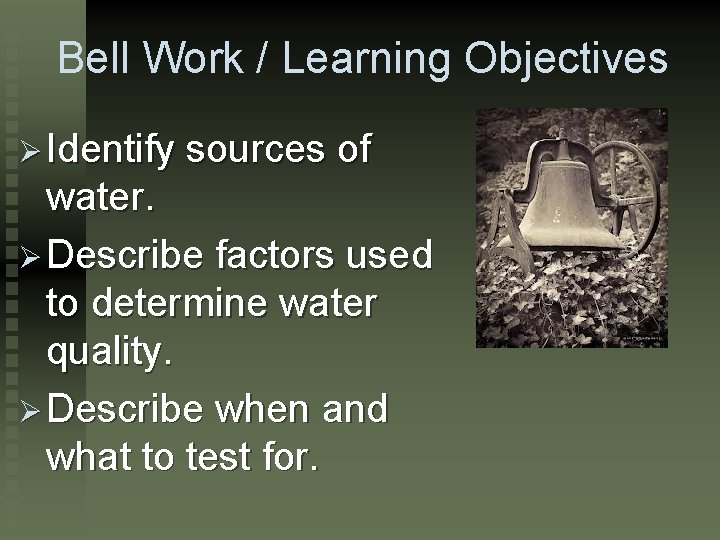 Bell Work / Learning Objectives

➢ Identify sources of water.

➢ Describe factors used to determine water quality.

➢ Describe when and what to test for.